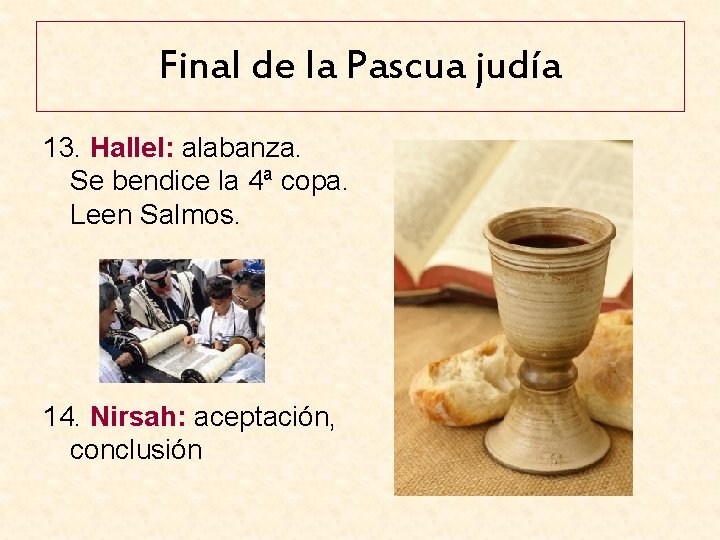 Final de la Pascua judía

13. Hallel: alabanza.
Se bendice la 4ª copa.
Leen Salmos.

14. Nirsah: aceptación, conclusión